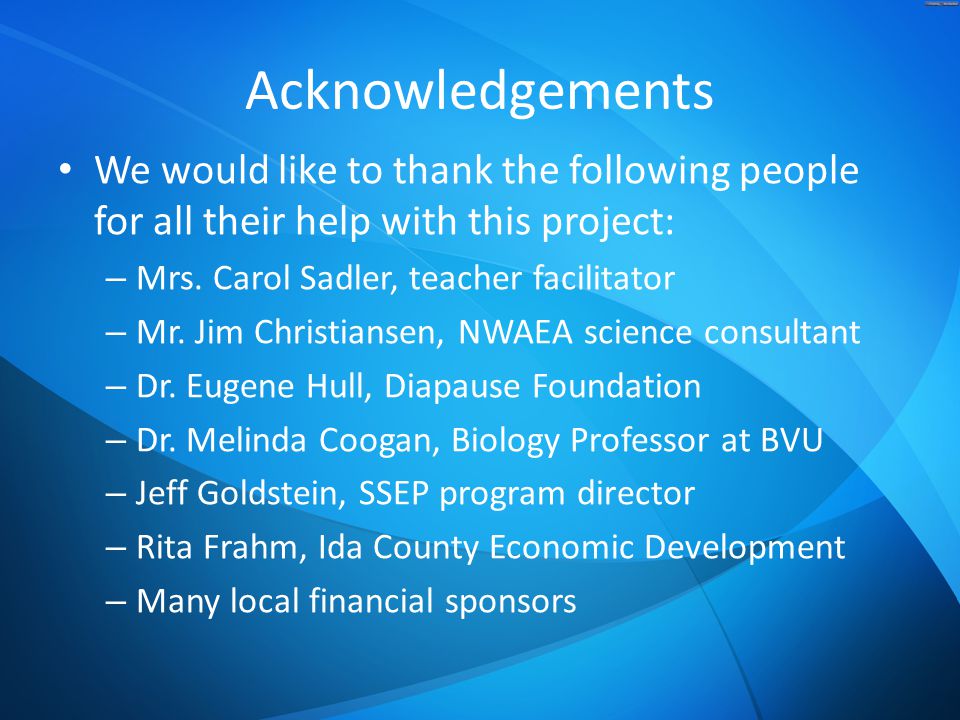 Acknowledgements

• We would like to thank the following people for all their help with this project:
– Mrs. Carol Sadler, teacher facilitator
– Mr. Jim Christiansen, NWAEA science consultant
– Dr. Eugene Hull, Diapause Foundation
– Dr. Melinda Coogan, Biology Professor at BVU
– Jeff Goldstein, SSEP program director
– Rita Frahm, Ida County Economic Development
– Many local financial sponsors